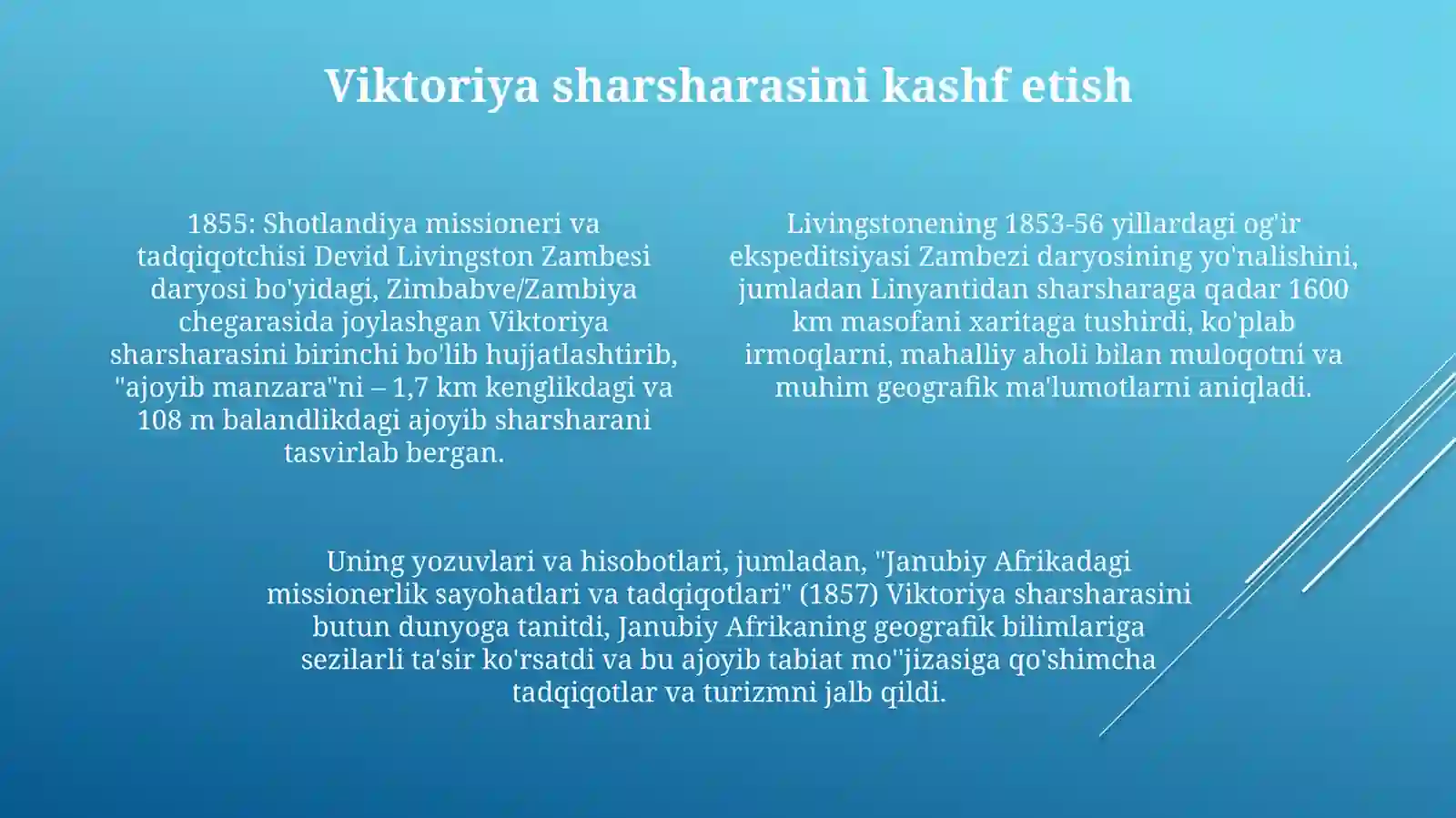 Viktoriya sharsharasini kashf etish

1855: Shotlandiya missioneri va tadqiqotchisi Devid Livingston Zambesi daryosi bo'yidagi, Zimbabve/Zambiya chegarasida joylashgan Viktoriya sharsharasini birinchi bo'lib hujjatlashtirib, "ajoyib manzara"ni – 1,7 km kenglikdagi va 108 m balandlikdagi ajoyib sharsharani tasvirlab bergan.

Livingstonening 1853-56 yillardagi og'ir ekspeditsiyasi Zambezi daryosining yo'nalishini, jumladan Linyantidan sharsharaga qadar 1600 km masofani xaritaga tushirdi, ko'plab irmoqlarni, mahalliy aholi bilan muloqotni va muhim geografik ma'lumotlarni aniqladi.

Uning yozuvlari va hisobotlari, jumladan, "Janubiy Afrikadagi missionerlik sayohatlari va tadqiqotlari" (1857) Viktoriya sharsharasini butun dunyoga tanitdi, Janubiy Afrikaning geografik bilimlariga sezilarli ta'sir ko'rsatdi va bu ajoyib tabiat mo''jizasiga qo'shimcha tadqiqotlar va turizmni jalb qildi.